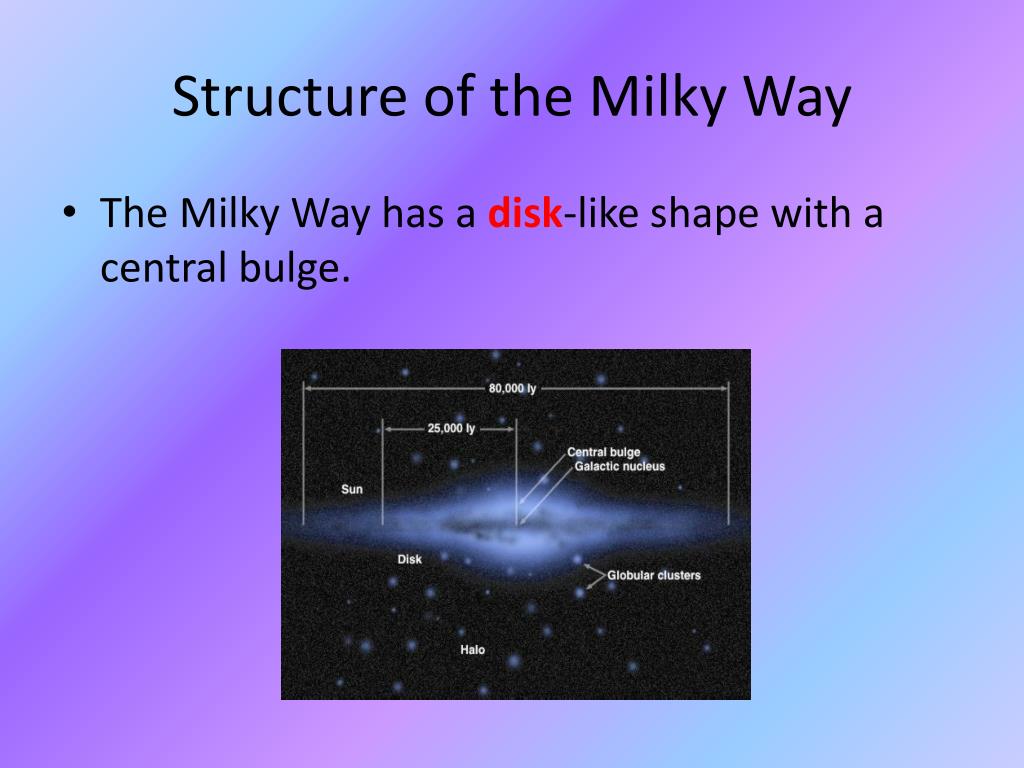 Structure of the Milky Way

• The Milky Way has a disk-like shape with a central bulge.

80,000 ly
25,000 ly
Central bulge
Galactic nucleus
Sun
Disk
Globular clusters
Halo